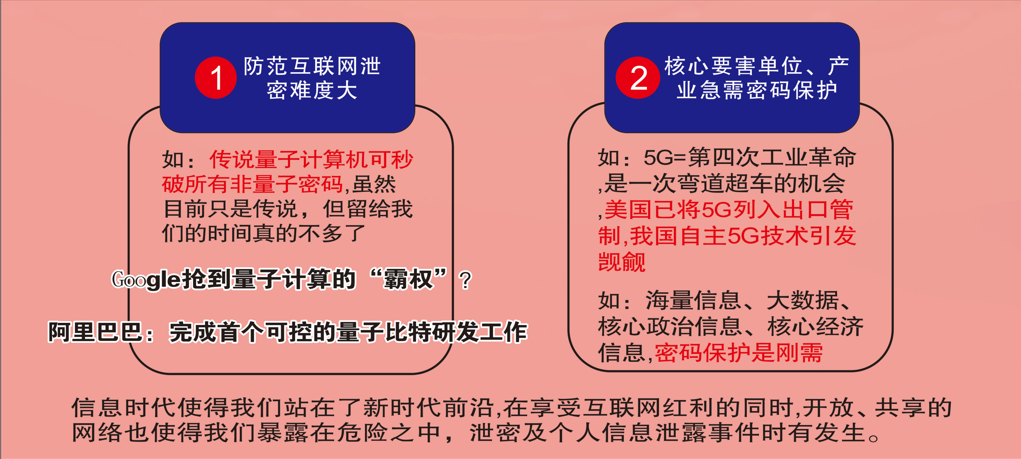 1 防范互联网泄密难度大

如：传说量子计算机可秒破所有非量子密码,虽然目前只是传说，但留给我们的时间真的不多了

Google抢到量子计算的“霸权”？

阿里巴巴：完成首个可控的量子比特研发工作

2 核心要害单位、产业急需密码保护

如：5G=第四次工业革命,是一次弯道超车的机会,美国已将5G列入出口管制,我国自主5G技术引发觊觎

如：海量信息、大数据、核心政治信息、核心经济信息,密码保护是刚需

信息时代使得我们站在了新时代前沿,在享受互联网红利的同时,开放、共享的网络也使得我们暴露在危险之中，泄密及个人信息泄露事件时有发生。